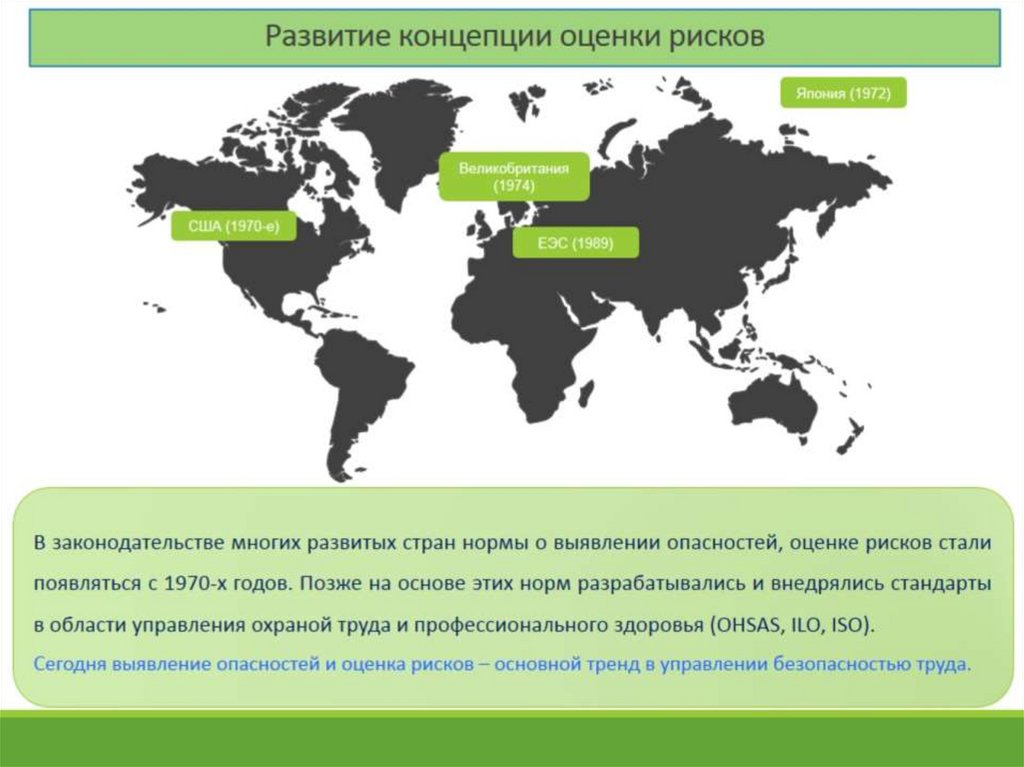 Развитие концепции оценки рисков

Япония (1972)

Великобритания (1974)

США (1970-е)

ЕЭС (1989)

В законодательстве многих развитых стран нормы о выявлении опасностей, оценке рисков стали появляться с 1970-х годов. Позже на основе этих норм разрабатывались и внедрялись стандарты в области управления охраной труда и профессионального здоровья (OHSAS, ILO, ISO).
Сегодня выявление опасностей и оценка рисков – основной тренд в управлении безопасностью труда.